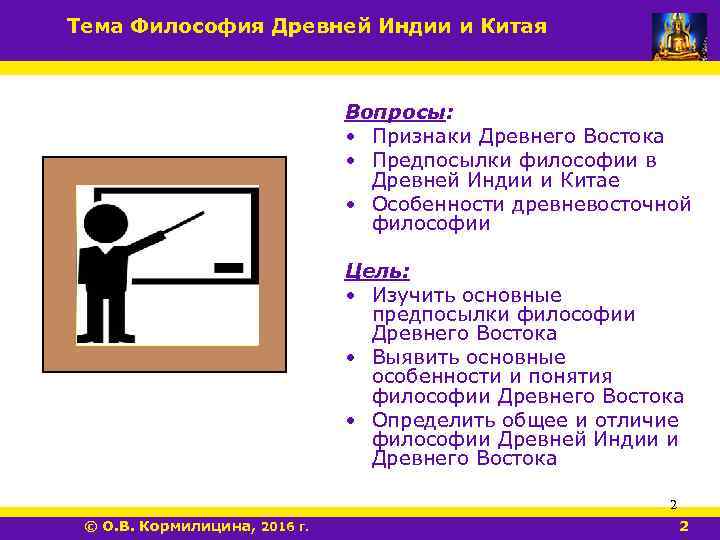 Тема Философия Древней Индии и Китая

Вопросы:
• Признаки Древнего Востока
• Предпосылки философии в Древней Индии и Китае
• Особенности древневосточной философии

Цель:
• Изучить основные предпосылки философии Древнего Востока
• Выявить основные особенности и понятия философии Древнего Востока
• Определить общее и отличие философии Древней Индии и Древнего Востока

2

© О.В. Кормилицина, 2016 г.

2